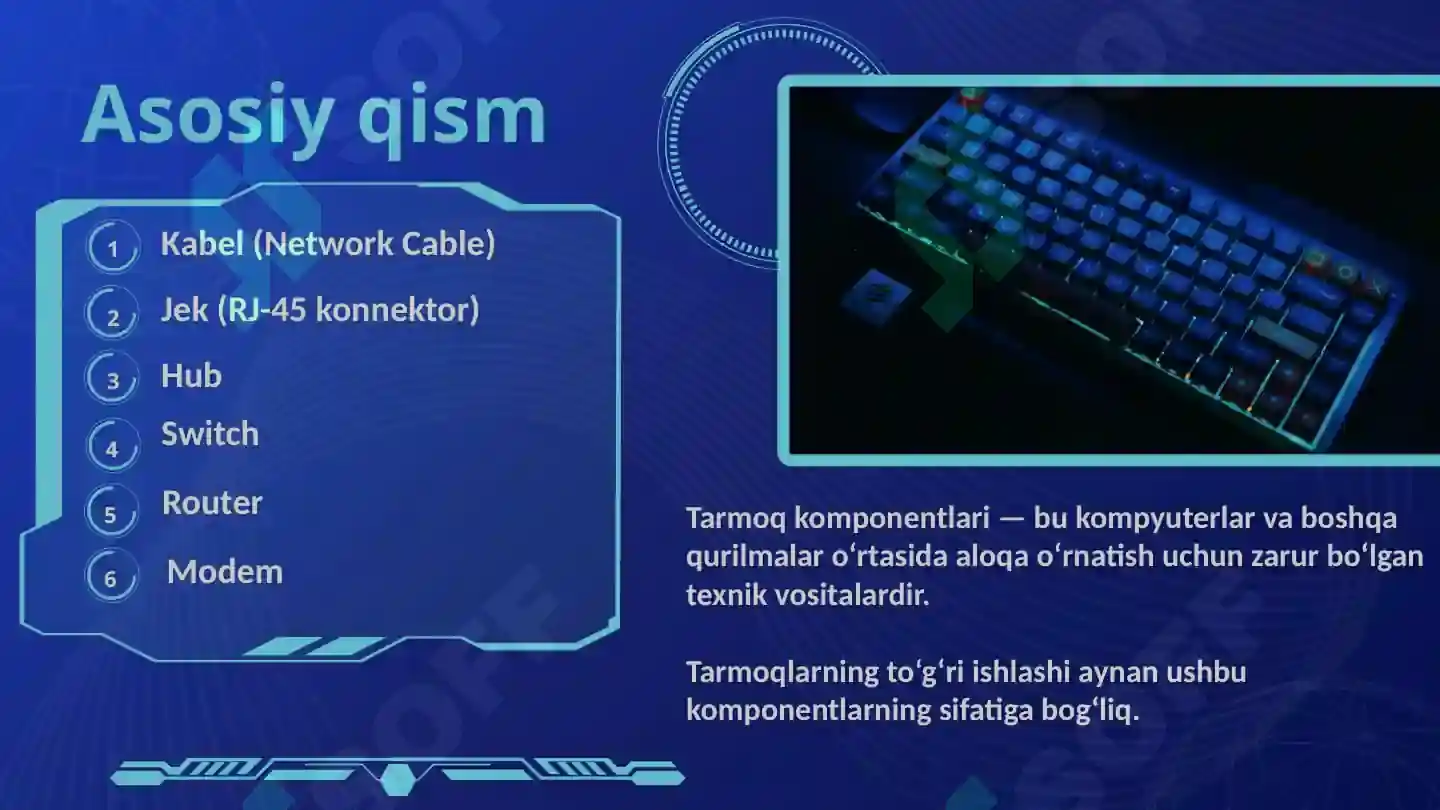 Asosiy qism

1 Kabel (Network Cable)
2 Jek (RJ-45 konnektor)
3 Hub
4 Switch
5 Router
6 Modem

Tarmoq komponentlari — bu kompyuterlar va boshqa qurilmalar oʻrtasida aloqa oʻrnatish uchun zarur boʻlgan texnik vositalardir.

Tarmoqlarning toʻgʻri ishlashi aynan ushbu komponentlarning sifatiga bogʻliq.